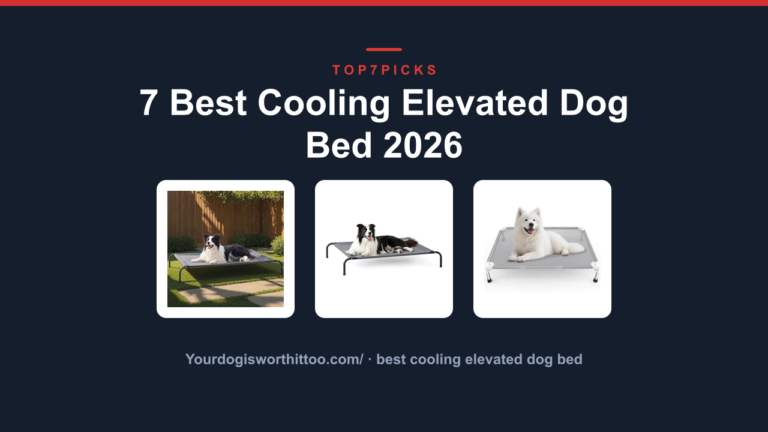 TOP7PICKS

7 Best Cooling Elevated Dog Bed 2026

Yourdogisworthittoo.com/ · best cooling elevated dog bed